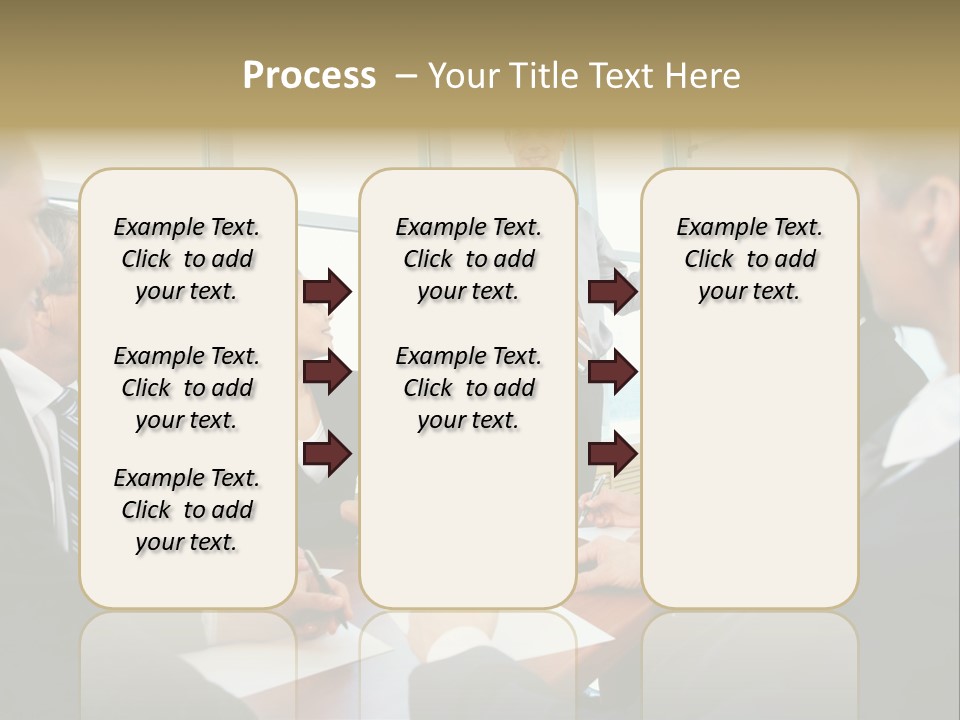 Process – Your Title Text Here

Example Text. Click to add your text.

Example Text. Click to add your text.

Example Text. Click to add your text.

Example Text. Click to add your text.

Example Text. Click to add your text.

Example Text. Click to add your text.